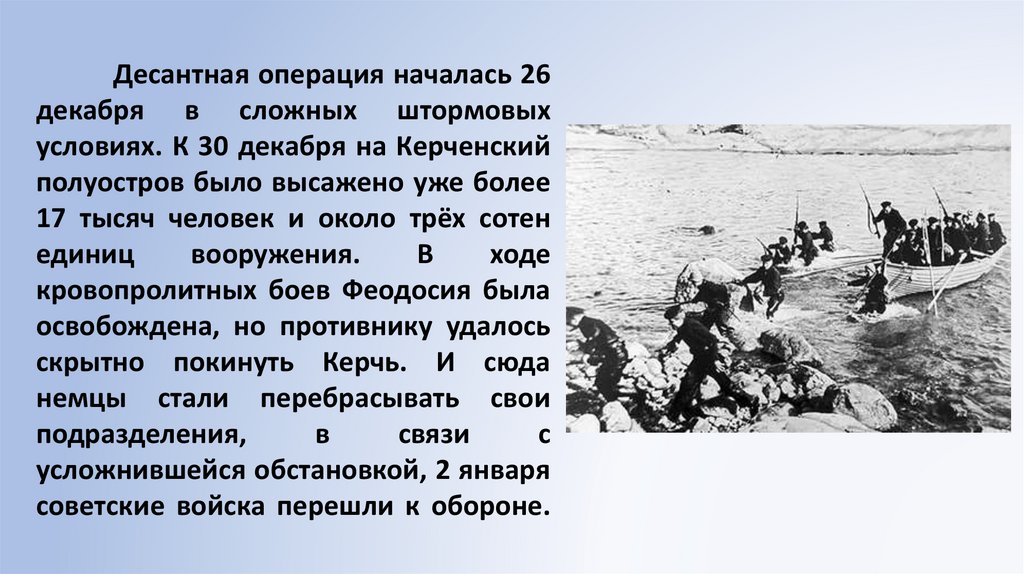 Десантная операция началась 26 декабря в сложных штормовых условиях. К 30 декабря на Керченский полуостров было высажено уже более 17 тысяч человек и около трёх сотен единиц вооружения. В ходе кровопролитных боев Феодосия была освобождена, но противнику удалось скрытно покинуть Керчь. И сюда немцы стали перебрасывать свои подразделения, в связи с усложнившейся обстановкой, 2 января советские войска перешли к обороне.